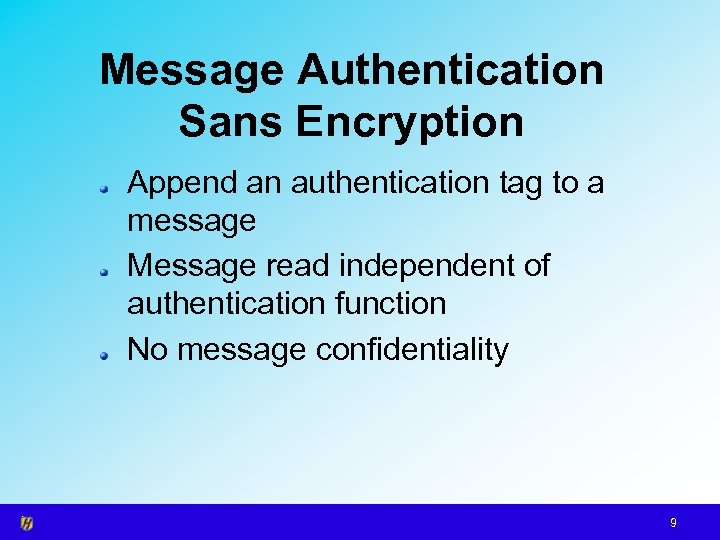 Message Authentication Sans Encryption

- Append an authentication tag to a message
- Message read independent of authentication function
- No message confidentiality

9